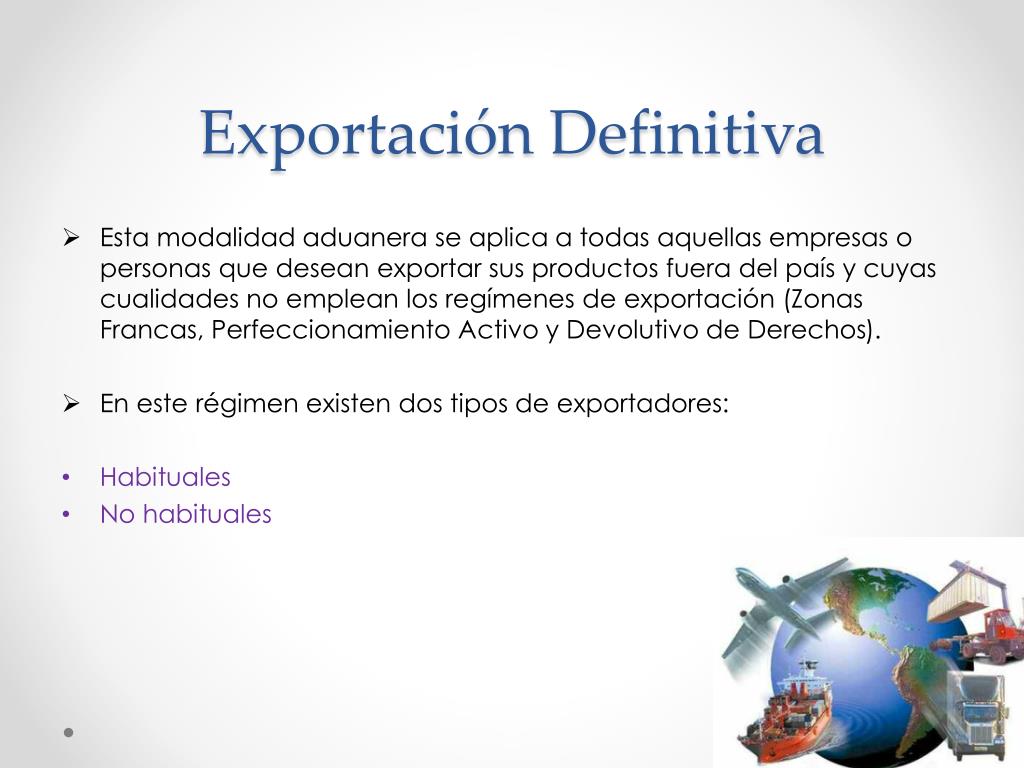 Exportación Definitiva

➢ Esta modalidad aduanera se aplica a todas aquellas empresas o personas que desean exportar sus productos fuera del país y cuyas cualidades no emplean los regímenes de exportación (Zonas Francas, Perfeccionamiento Activo y Devolutivo de Derechos).

➢ En este régimen existen dos tipos de exportadores:

• Habituales
• No habituales